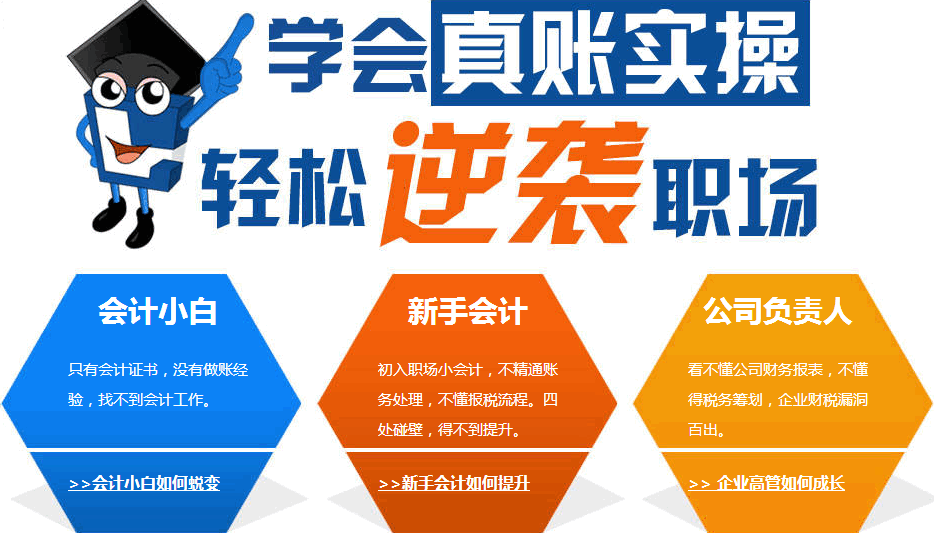 学会真账实操
轻松逆袭职场

会计小白

只有会计证书，没有做账经验，找不到会计工作。

>>会计小白如何蜕变

新手会计

初入职场小会计，不精通账务处理，不懂报税流程。四处碰壁，得不到提升。

>>新手会计如何提升

公司负责人

看不懂公司财务报表，不懂得税务筹划，企业财税漏洞百出。

>> 企业高管如何成长